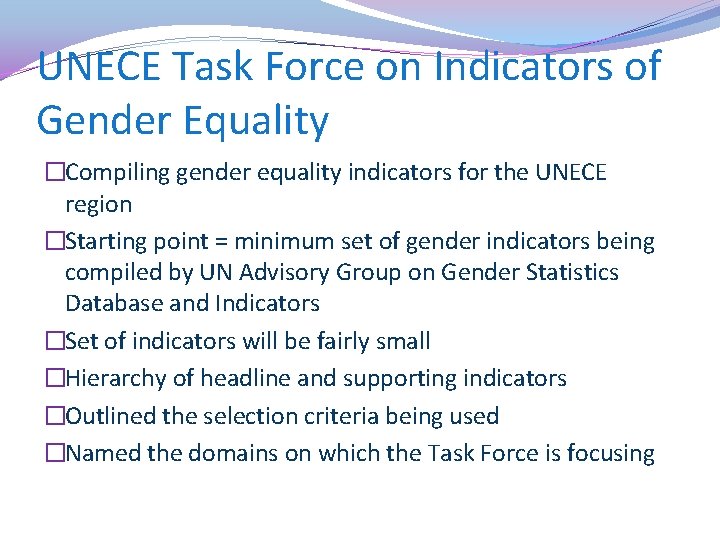 UNECE Task Force on Indicators of Gender Equality

□Compiling gender equality indicators for the UNECE region

□Starting point = minimum set of gender indicators being compiled by UN Advisory Group on Gender Statistics Database and Indicators

□Set of indicators will be fairly small

□Hierarchy of headline and supporting indicators

□Outlined the selection criteria being used

□Named the domains on which the Task Force is focusing